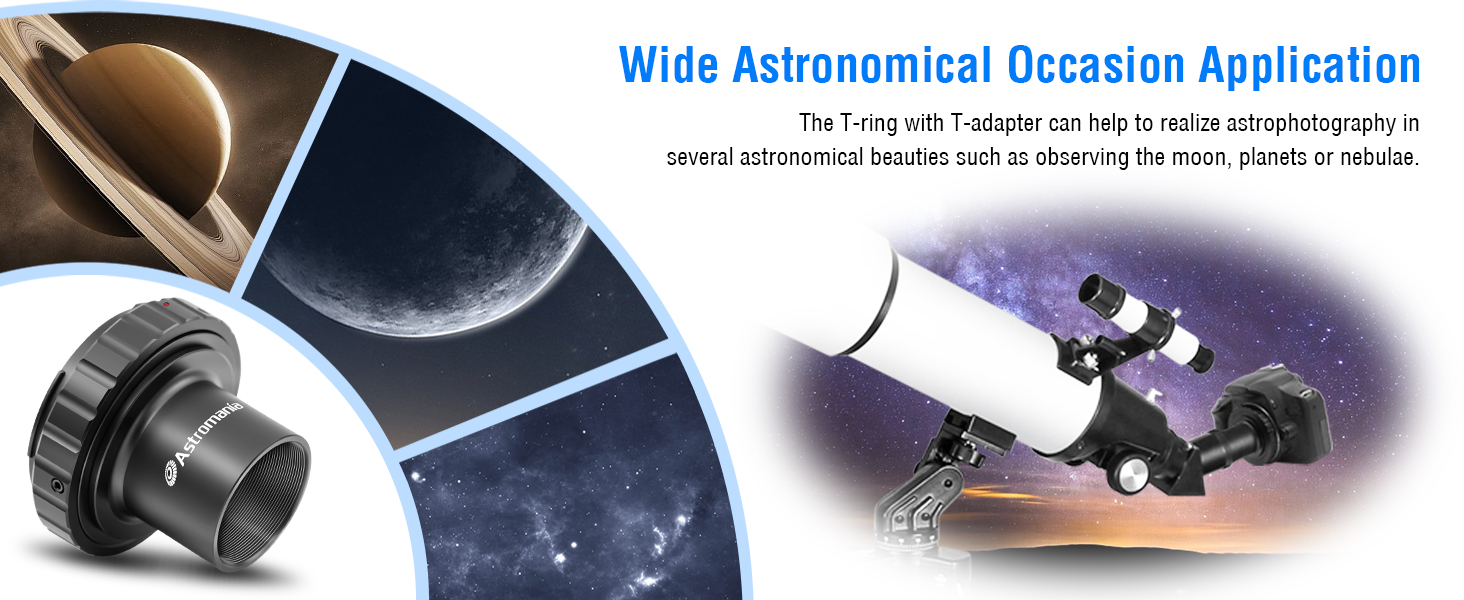 Wide Astronomical Occasion Application

The T-ring with T-adapter can help to realize astrophotography in several astronomical beauties such as observing the moon, planets or nebulae.

Astromania